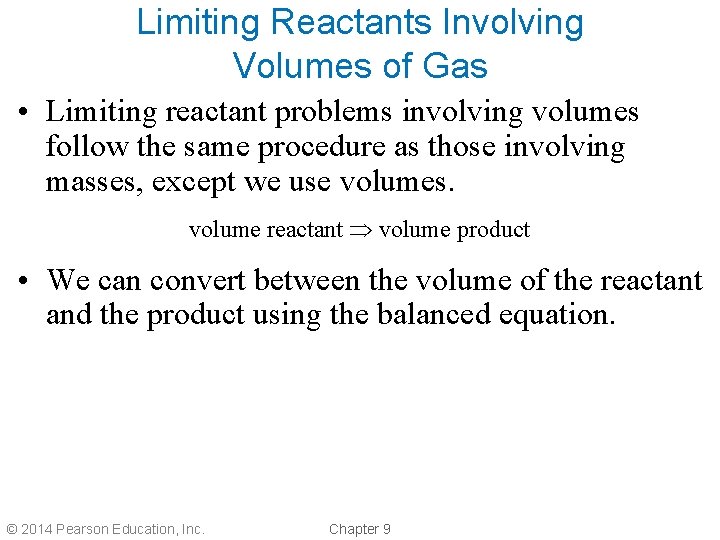 Limiting Reactants Involving Volumes of Gas

• Limiting reactant problems involving volumes follow the same procedure as those involving masses, except we use volumes.

volume reactant $\Rightarrow$ volume product

• We can convert between the volume of the reactant and the product using the balanced equation.

© 2014 Pearson Education, Inc.

Chapter 9